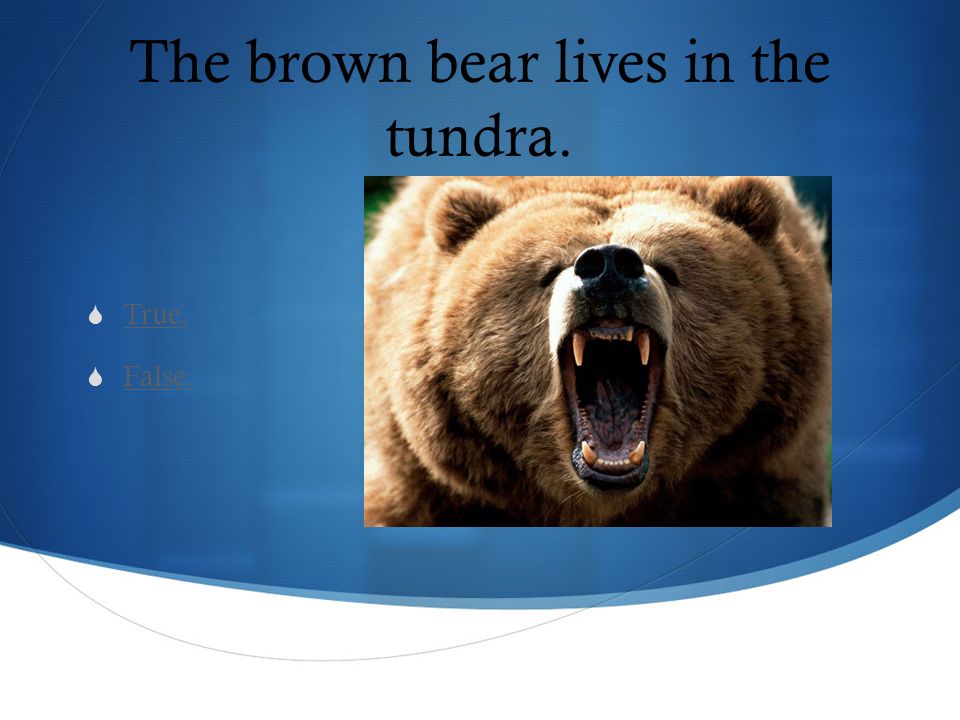 The brown bear lives in the tundra.

True.

False.